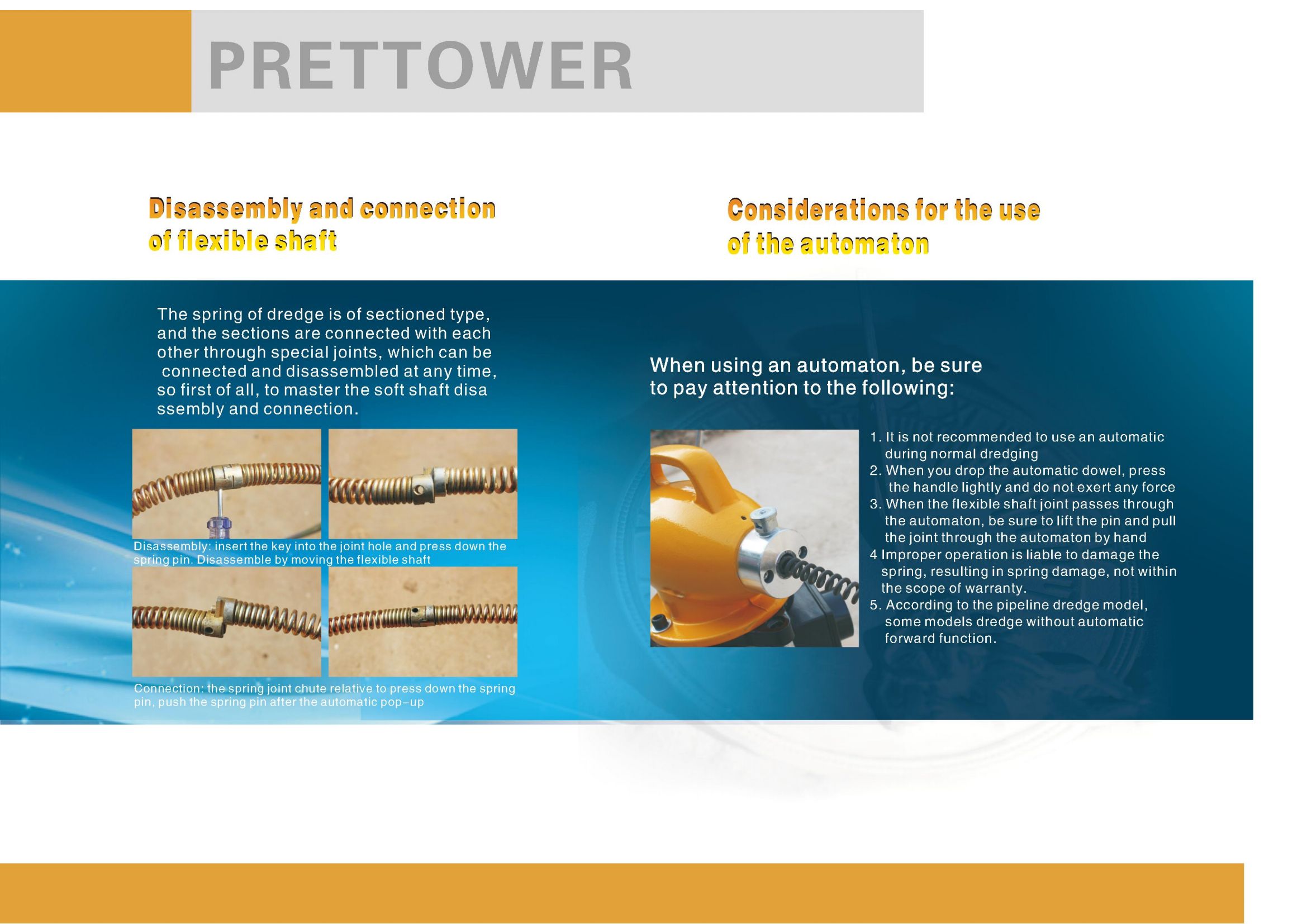 PRETTOWER

Disassembly and connection of flexible shaft

The spring of dredge is of sectioned type, and the sections are connected with each other through special joints, which can be connected and disassembled at any time, so first of all, to master the soft shaft disa ssembly and connection.

Disassembly: insert the key into the joint hole and press down the spring pin. Disassemble by moving the flexible shaft

Connection: the spring joint chute relative to press down the spring pin, push the spring pin after the automatic pop-up

Considerations for the use of the automaton

When using an automaton, be sure to pay attention to the following:

1. It is not recommended to use an automatic during normal dredging
2. When you drop the automatic dowel, press the handle lightly and do not exert any force
3. When the flexible shaft joint passes through the automaton, be sure to lift the pin and pull the joint through the automaton by hand
4 Improper operation is liable to damage the spring, resulting in spring damage, not within the scope of warranty.
5. According to the pipeline dredge model, some models dredge without automatic forward function.